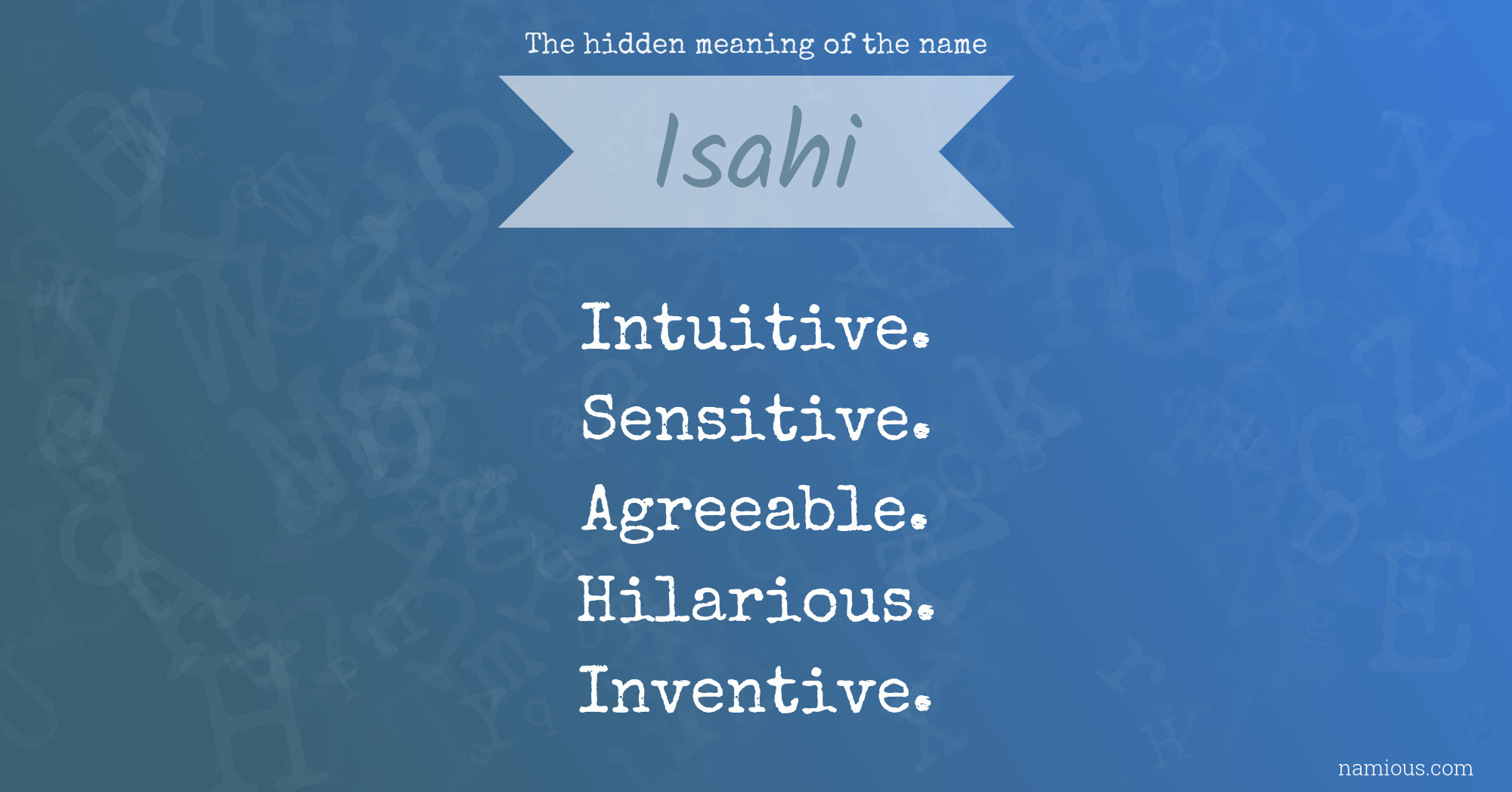 The hidden meaning of the name

Isahi

Intuitive.
Sensitive.
Agreeable.
Hilarious.
Inventive.

namious.com